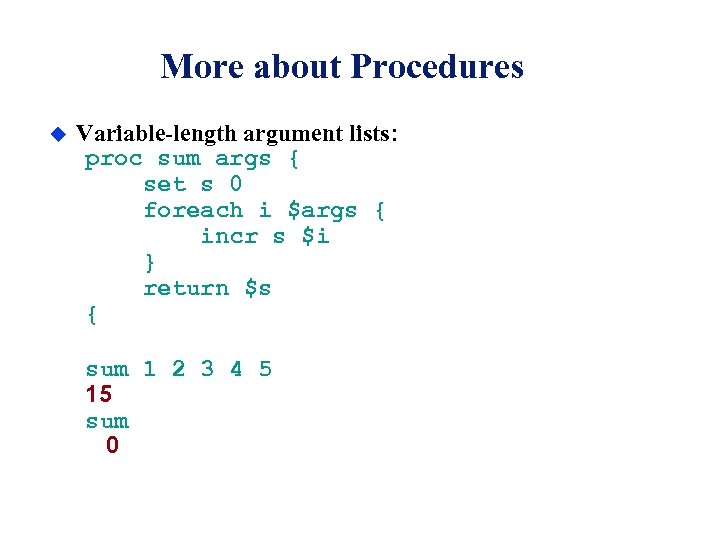 More about Procedures

Variable-length argument lists:
proc sum args {
set s 0
foreach i $args {
incr s $i
}
return $s
{

sum 1 2 3 4 5
15
sum
0